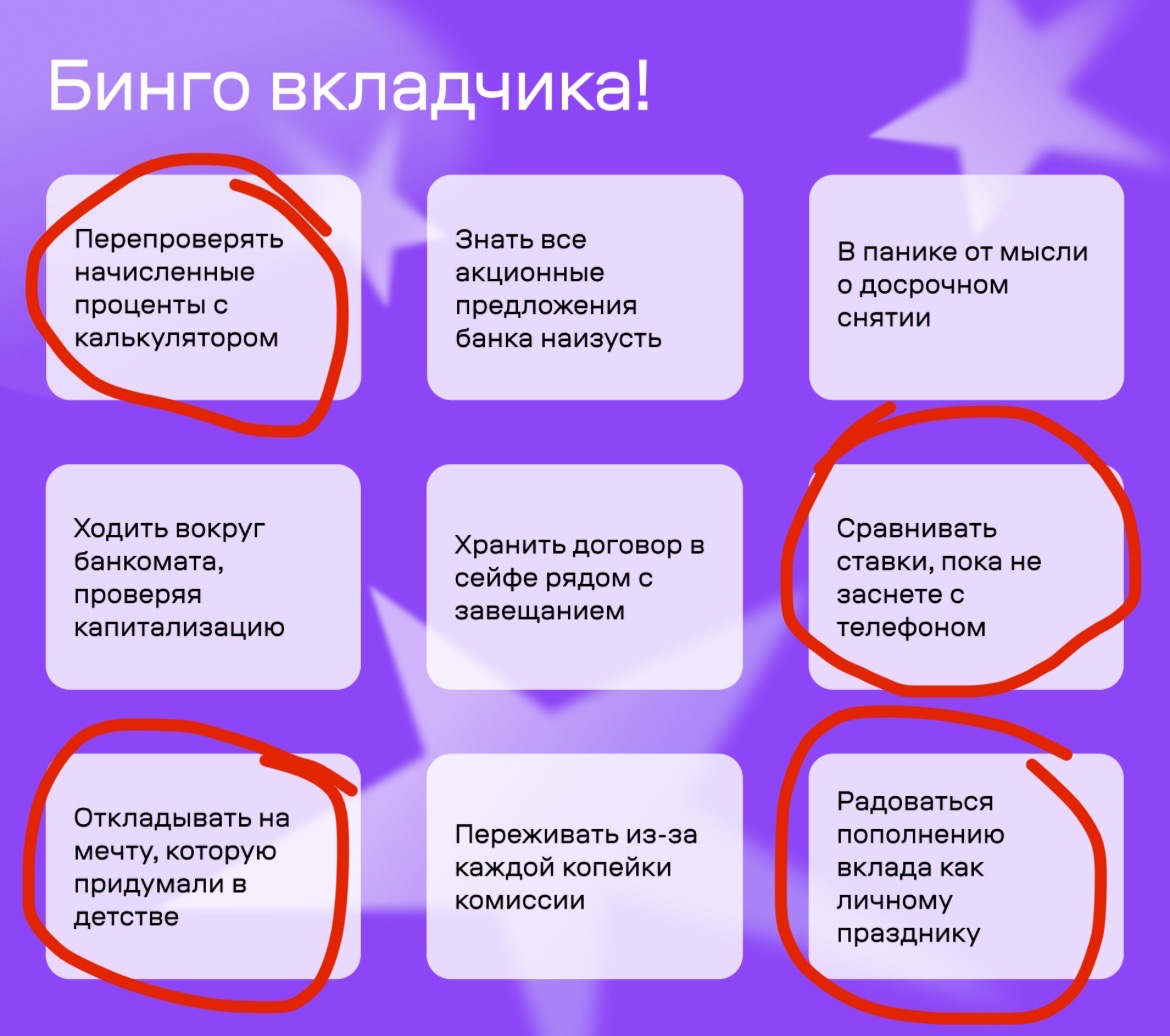 Бинго вкладчика!

Перепроверять начисленные проценты с калькулятором

Знать все акционные предложения банка наизусть

В панике от мысли о досрочном снятии

Ходить вокруг банкомата, проверяя капитализацию

Хранить договор в сейфе рядом с завещанием

Сравнивать ставки, пока не заснете с телефоном

Откладывать на мечту, которую придумали в детстве

Переживать из-за каждой копейки комиссии

Радоваться пополнению вклада как личному празднику